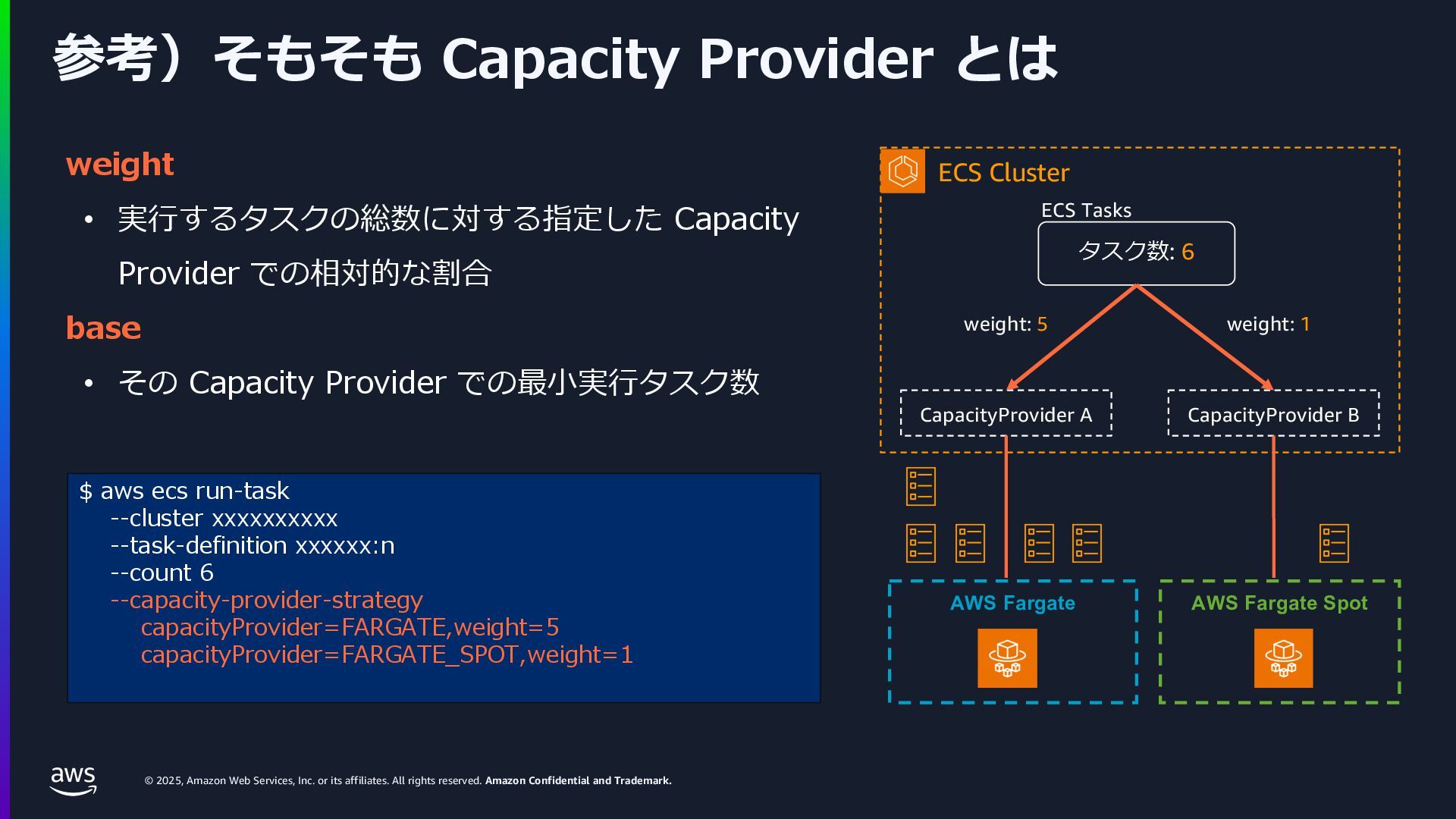 参考）そもそも Capacity Provider とは

weight

• 実行するタスクの総数に対する指定した Capacity Provider での相対的な割合

base

• その Capacity Provider での最小実行タスク数

$ aws ecs run-task
--cluster xxxxxxxxxx
--task-definition xxxxxx:n
--count 6
--capacity-provider-strategy
capacityProvider=FARGATE,weight=5
capacityProvider=FARGATE_SPOT,weight=1

ECS Cluster

ECS Tasks

タスク数: 6

weight: 5

weight: 1

CapacityProvider A

CapacityProvider B

AWS Fargate

AWS Fargate Spot

aws

© 2025, Amazon Web Services, Inc. or its affiliates. All rights reserved. Amazon Confidential and Trademark.